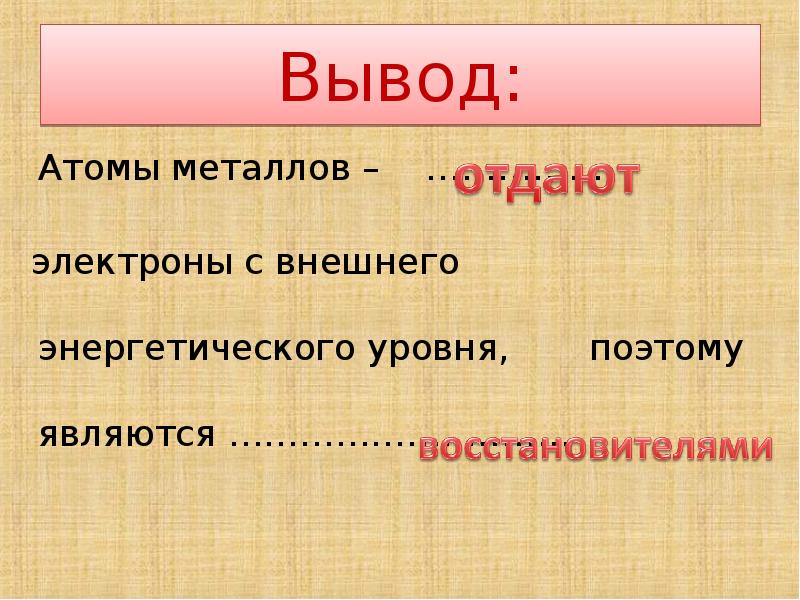 Вывод:

Атомы металлов – ………… отдают

электроны с внешнего

энергетического уровня, поэтому

являются ……………………… восстановителями